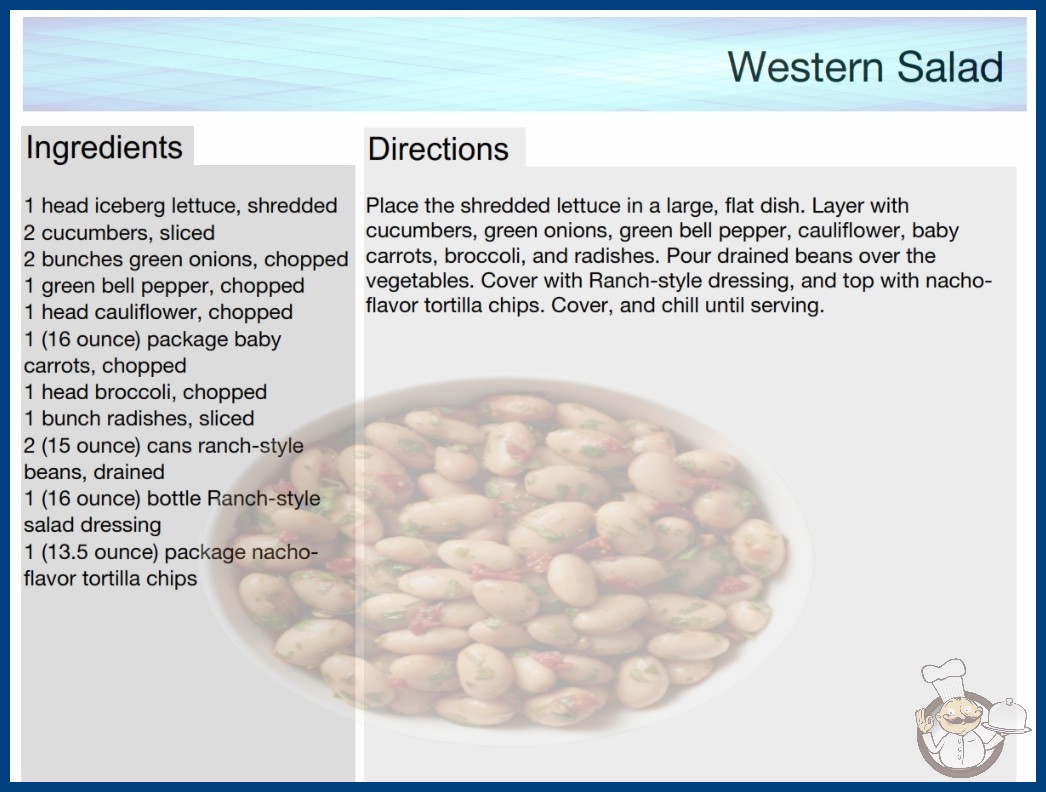 Western Salad

Ingredients

1 head iceberg lettuce, shredded
2 cucumbers, sliced
2 bunches green onions, chopped
1 green bell pepper, chopped
1 head cauliflower, chopped
1 (16 ounce) package baby carrots, chopped
1 head broccoli, chopped
1 bunch radishes, sliced
2 (15 ounce) cans ranch-style beans, drained
1 (16 ounce) bottle Ranch-style salad dressing
1 (13.5 ounce) package nacho-flavor tortilla chips

Directions

Place the shredded lettuce in a large, flat dish. Layer with cucumbers, green onions, green bell pepper, cauliflower, baby carrots, broccoli, and radishes. Pour drained beans over the vegetables. Cover with Ranch-style dressing, and top with nacho-flavor tortilla chips. Cover, and chill until serving.